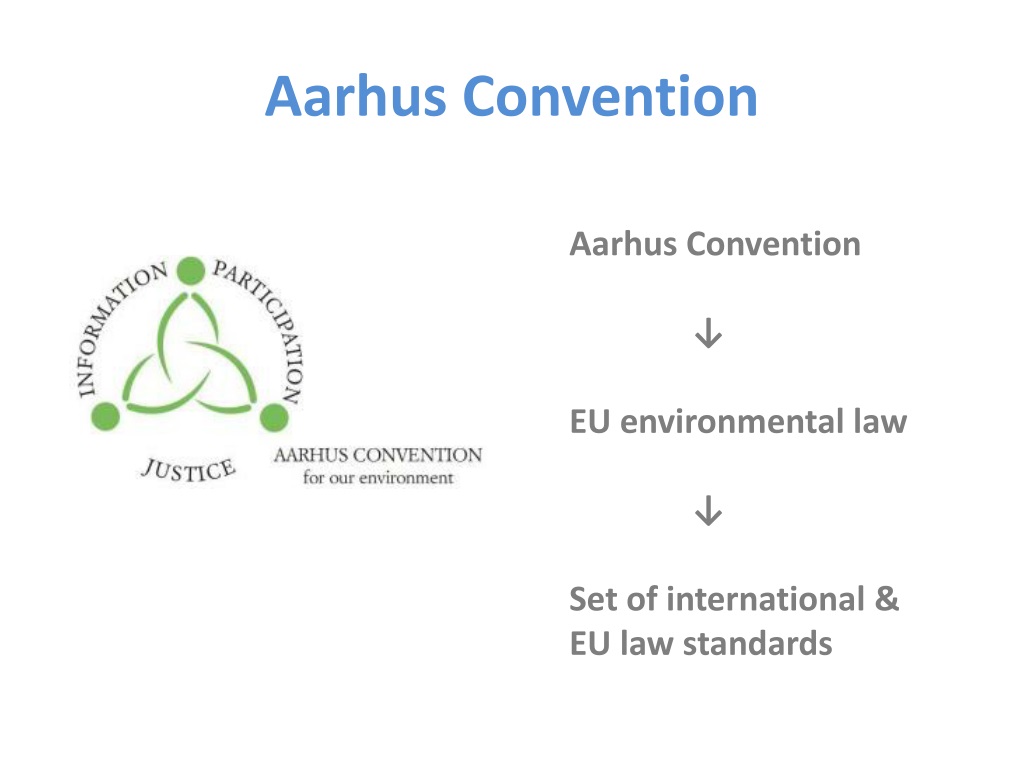 Aarhus Convention

INFORMATION PARTICIPATION

JUSTICE

AARHUS CONVENTION
for our environment

Aarhus Convention

↓

EU environmental law

↓

Set of international & EU law standards